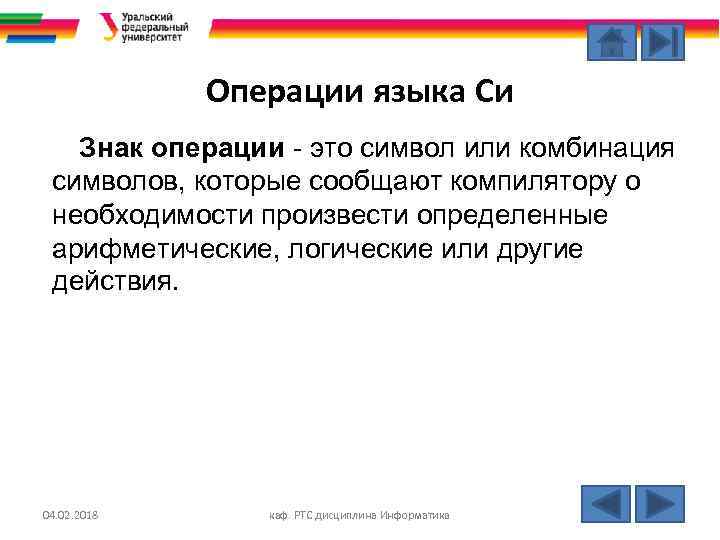 Уральский федеральный университет

Операции языка Си

Знак операции - это символ или комбинация символов, которые сообщают компилятору о необходимости произвести определенные арифметические, логические или другие действия.

04.02.2018

каф. РТС дисциплина Информатика